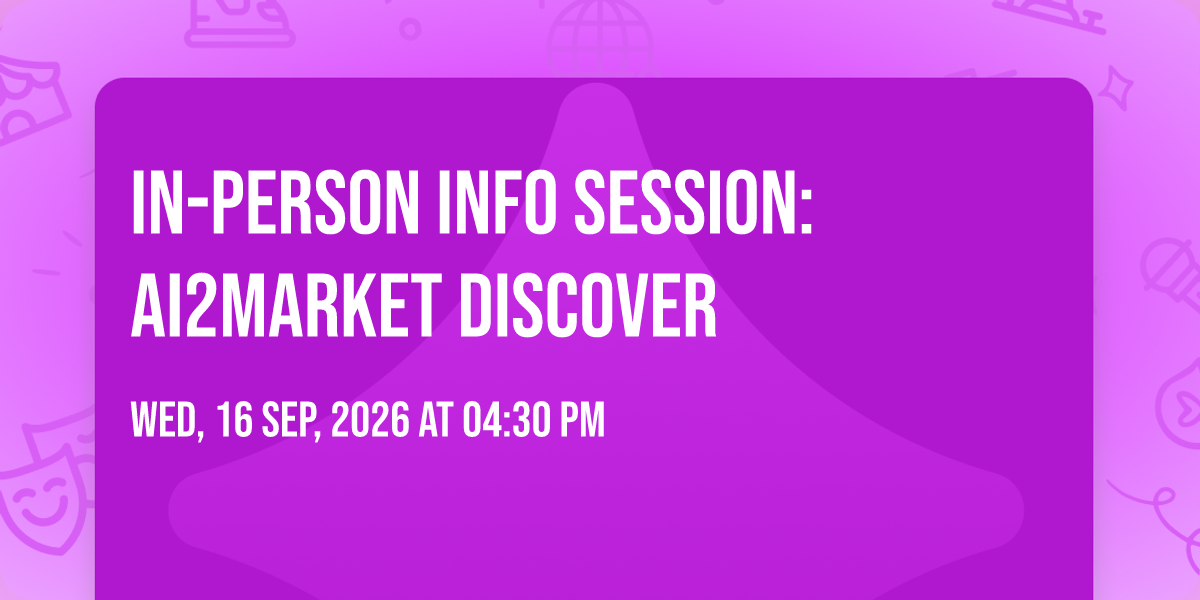 IN-PERSON INFO SESSION: AI2MARKET DISCOVER

WED, 16 SEP, 2026 AT 04:30 PM